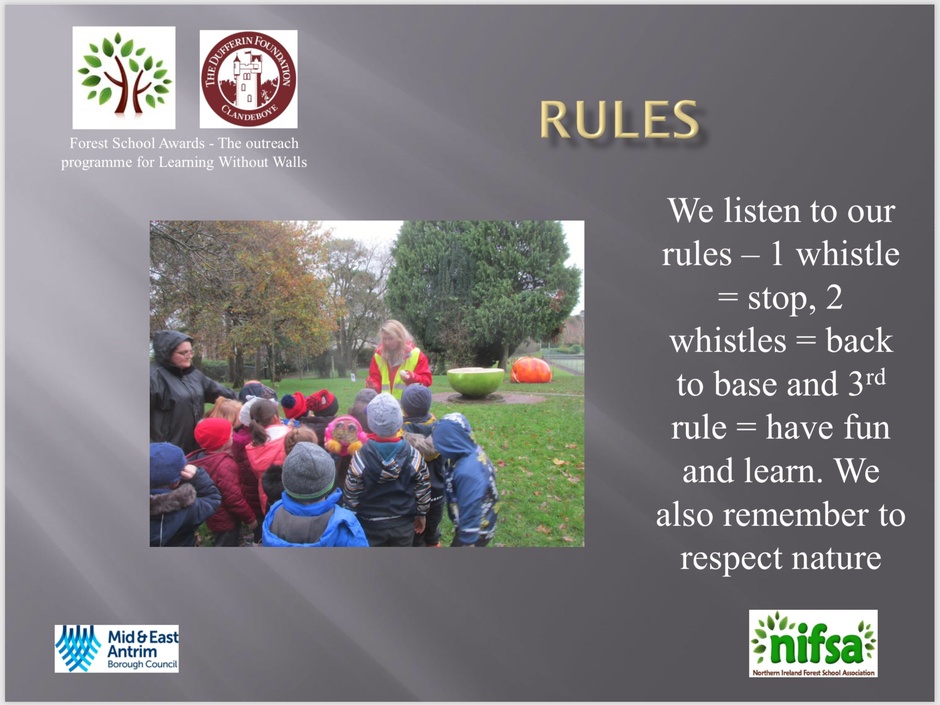 THE DUFFERIN FOUNDATION
CLANDEBOYE

Forest School Awards - The outreach programme for Learning Without Walls

RULES

We listen to our rules – 1 whistle = stop, 2 whistles = back to base and 3$^{rd}$ rule = have fun and learn. We also remember to respect nature

Mid & East Antrim Borough Council

nifsa
Northern Ireland Forest School Association